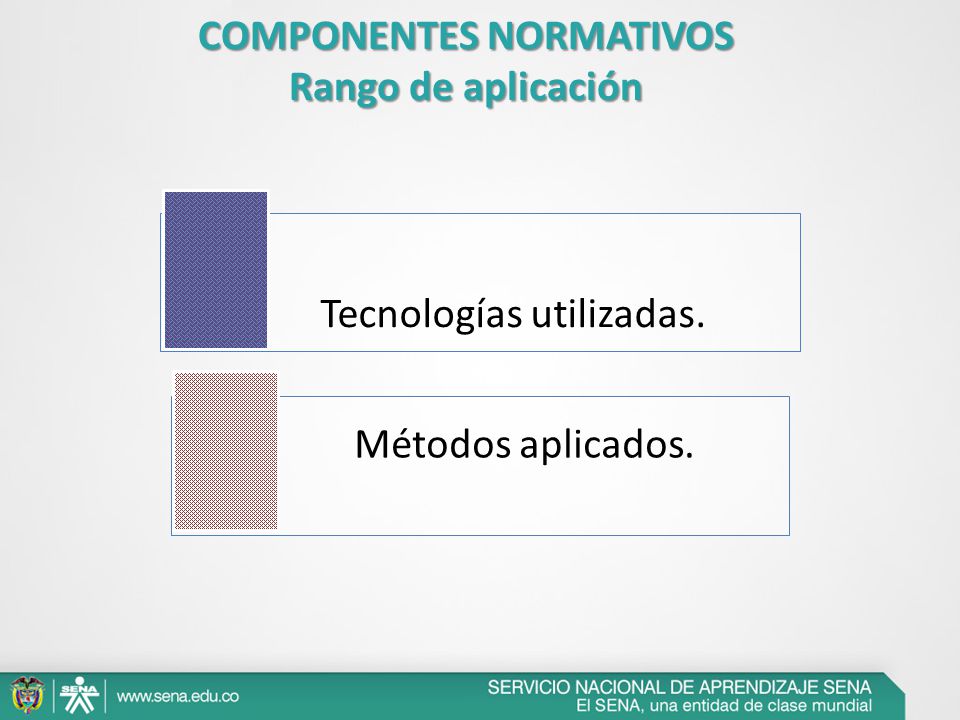 COMPONENTES NORMATIVOS
Rango de aplicación

Tecnologías utilizadas.

Métodos aplicados.

SENA

www.sena.edu.co

SERVICIO NACIONAL DE APRENDIZAJE SENA
El SENA, una entidad de clase mundial